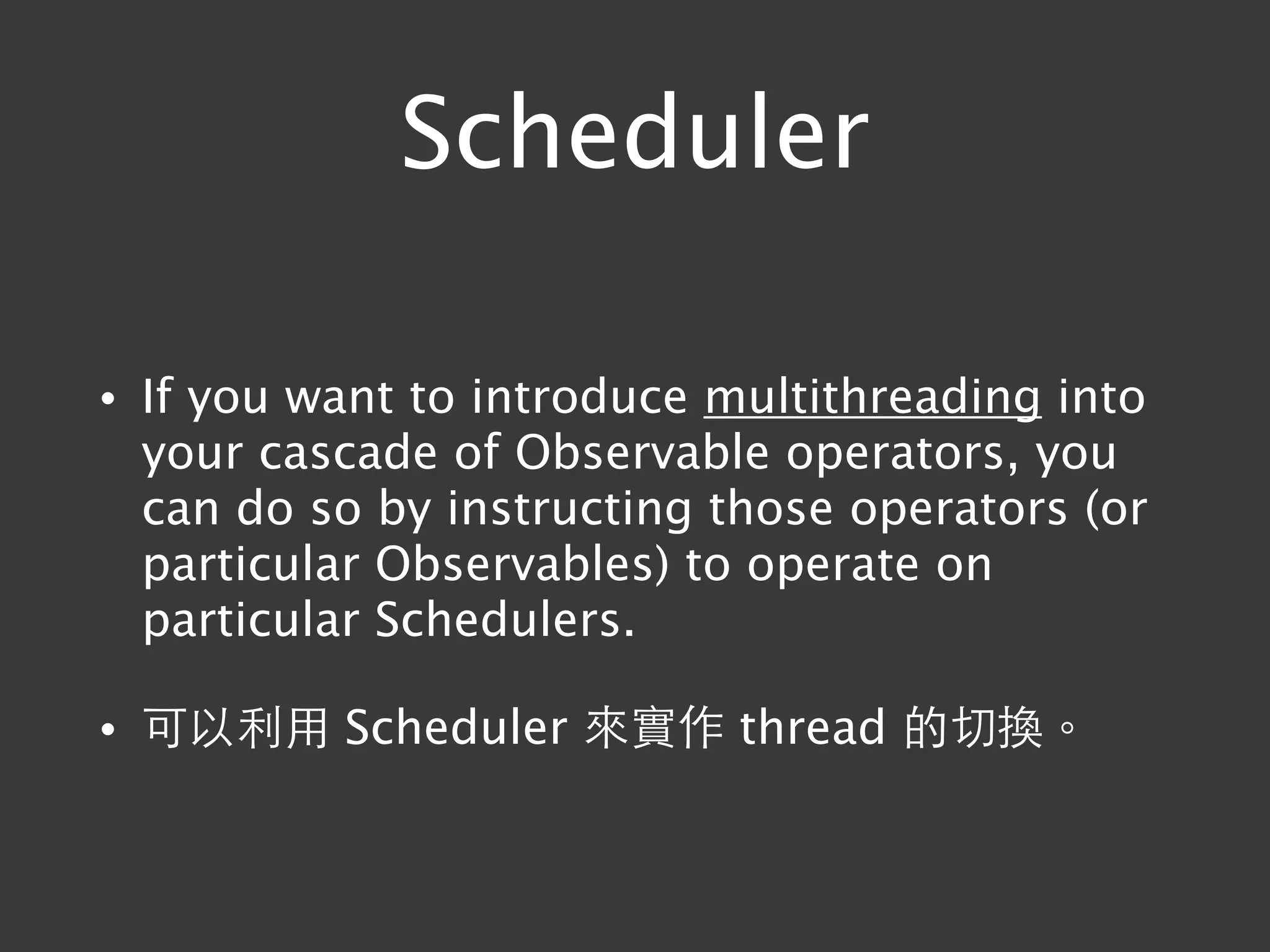 Scheduler

• If you want to introduce multithreading into your cascade of Observable operators, you can do so by instructing those operators (or particular Observables) to operate on particular Schedulers.

• 可以利用 Scheduler 來實作 thread 的切換。